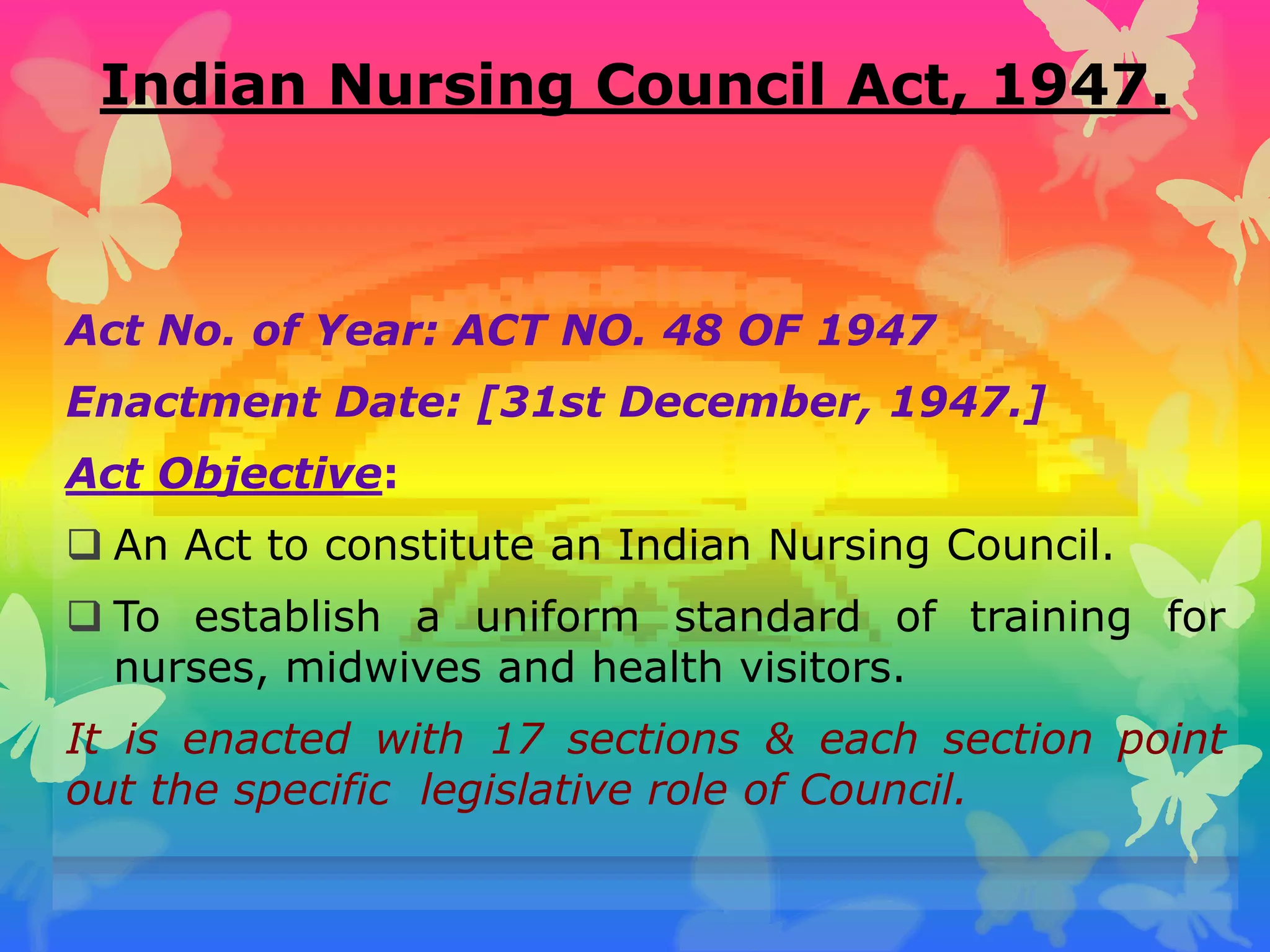 Indian Nursing Council Act, 1947.

Act No. of Year: ACT NO. 48 OF 1947

Enactment Date: [31st December, 1947.]

Act Objective:

❑ An Act to constitute an Indian Nursing Council.

❑ To establish a uniform standard of training for nurses, midwives and health visitors.

It is enacted with 17 sections & each section point out the specific legislative role of Council.